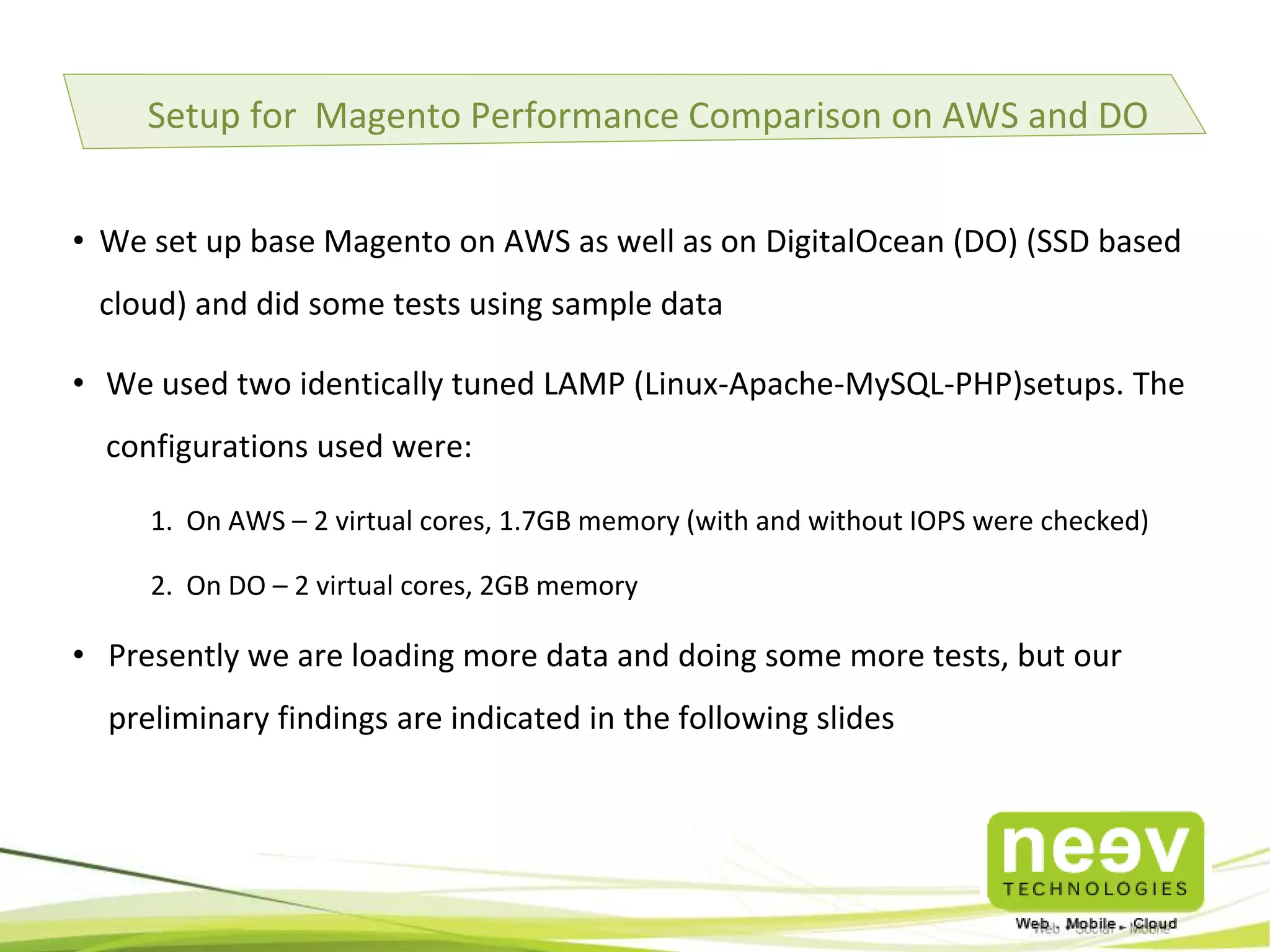 Setup for  Magento Performance Comparison on AWS and DO

• We set up base Magento on AWS as well as on DigitalOcean (DO) (SSD based cloud) and did some tests using sample data

• We used two identically tuned LAMP (Linux-Apache-MySQL-PHP)setups. The configurations used were:

1. On AWS – 2 virtual cores, 1.7GB memory (with and without IOPS were checked)

2. On DO – 2 virtual cores, 2GB memory

• Presently we are loading more data and doing some more tests, but our preliminary findings are indicated in the following slides

neev TECHNOLOGIES
Web . Mobile . Cloud